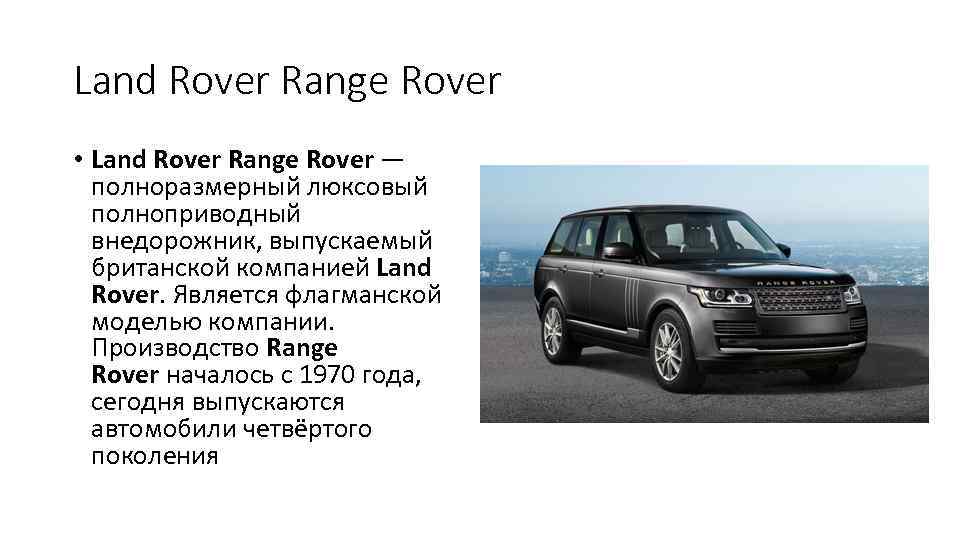 Land Rover Range Rover

• Land Rover Range Rover — полноразмерный люксовый полноприводный внедорожник, выпускаемый британской компанией Land Rover. Является флагманской моделью компании. Производство Range Rover началось с 1970 года, сегодня выпускаются автомобили четвёртого поколения

RANGE ROVER